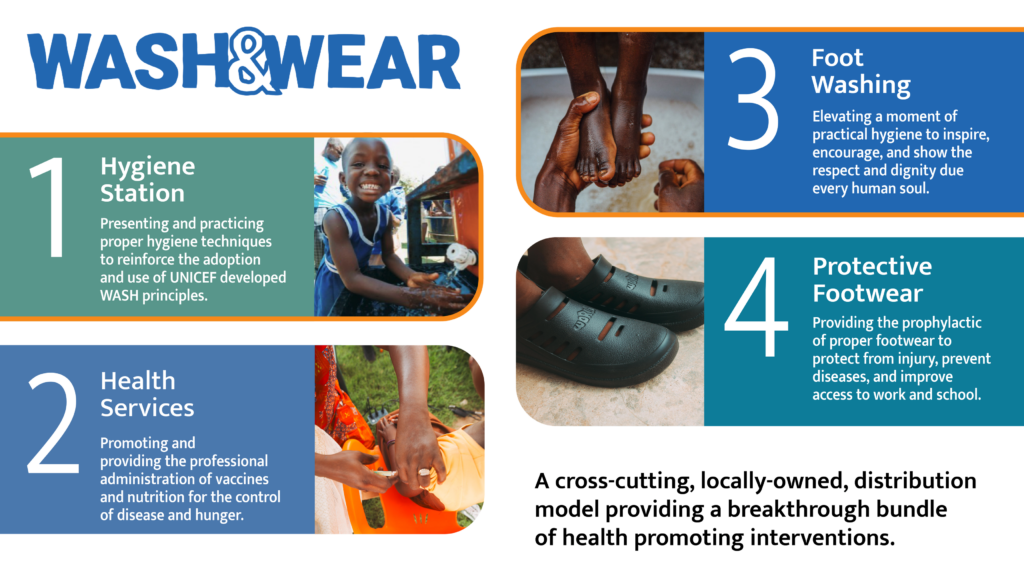 WASH&WEAR

1 Hygiene Station

Presenting and practicing proper hygiene techniques to reinforce the adoption and use of UNICEF developed WASH principles.

2 Health Services

Promoting and providing the professional administration of vaccines and nutrition for the control of disease and hunger.

3 Foot Washing

Elevating a moment of practical hygiene to inspire, encourage, and show the respect and dignity due every human soul.

4 Protective Footwear

Providing the prophylactic of proper footwear to protect from injury, prevent diseases, and improve access to work and school.

A cross-cutting, locally-owned, distribution model providing a breakthrough bundle of health promoting interventions.